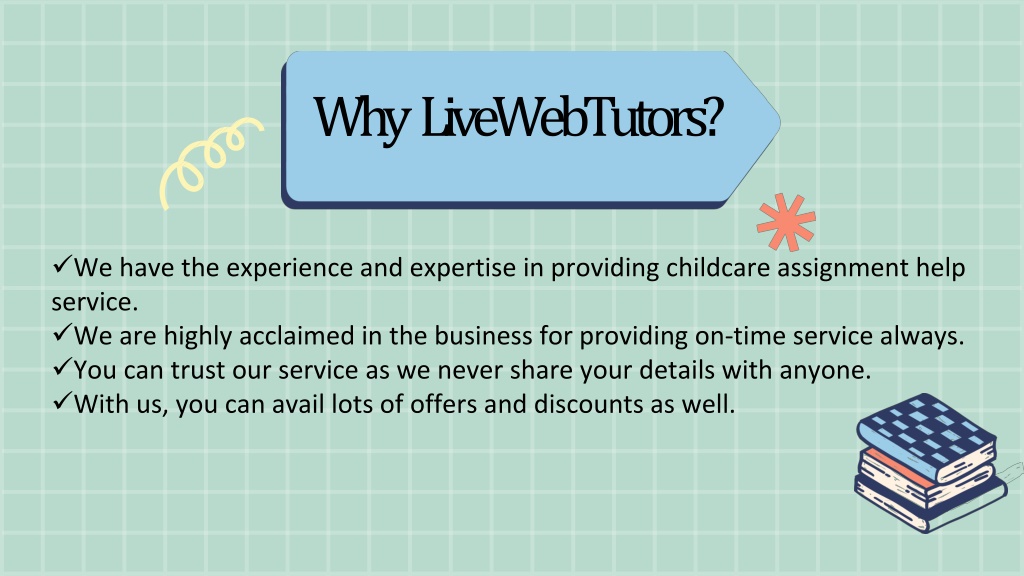 Why LiveWebTutors?

✓We have the experience and expertise in providing childcare assignment help service.
✓We are highly acclaimed in the business for providing on-time service always.
✓You can trust our service as we never share your details with anyone.
✓With us, you can avail lots of offers and discounts as well.